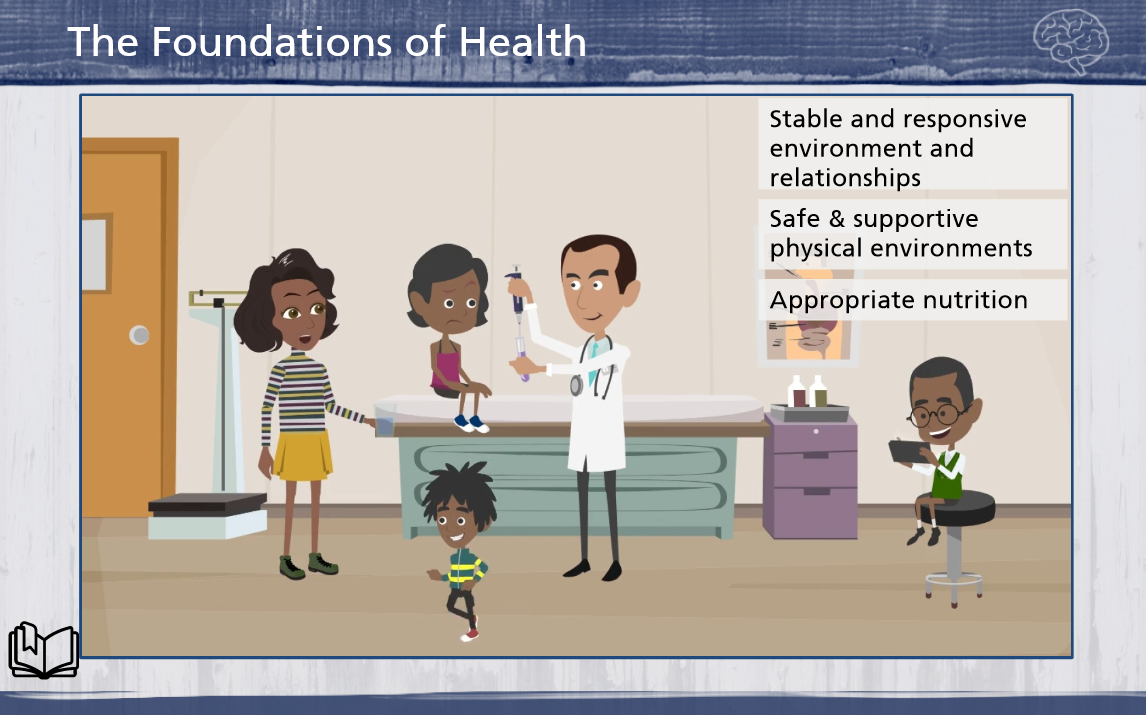 The Foundations of Health

Stable and responsive environment and relationships

Safe & supportive physical environments

Appropriate nutrition